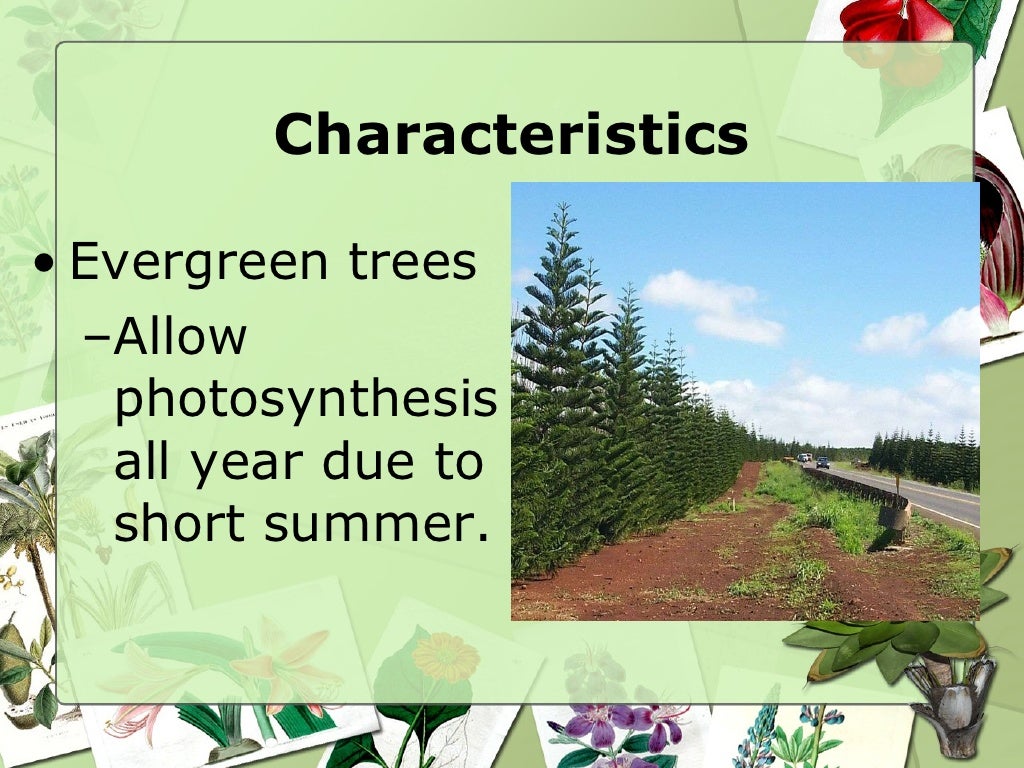 Characteristics

• Evergreen trees

–Allow photosynthesis all year due to short summer.